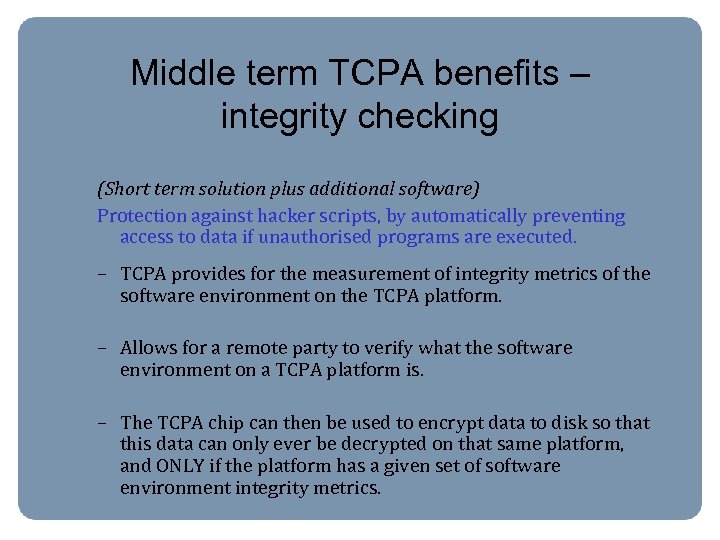 Middle term TCPA benefits – integrity checking

(Short term solution plus additional software)

Protection against hacker scripts, by automatically preventing access to data if unauthorised programs are executed.

– TCPA provides for the measurement of integrity metrics of the software environment on the TCPA platform.

– Allows for a remote party to verify what the software environment on a TCPA platform is.

– The TCPA chip can then be used to encrypt data to disk so that this data can only ever be decrypted on that same platform, and ONLY if the platform has a given set of software environment integrity metrics.